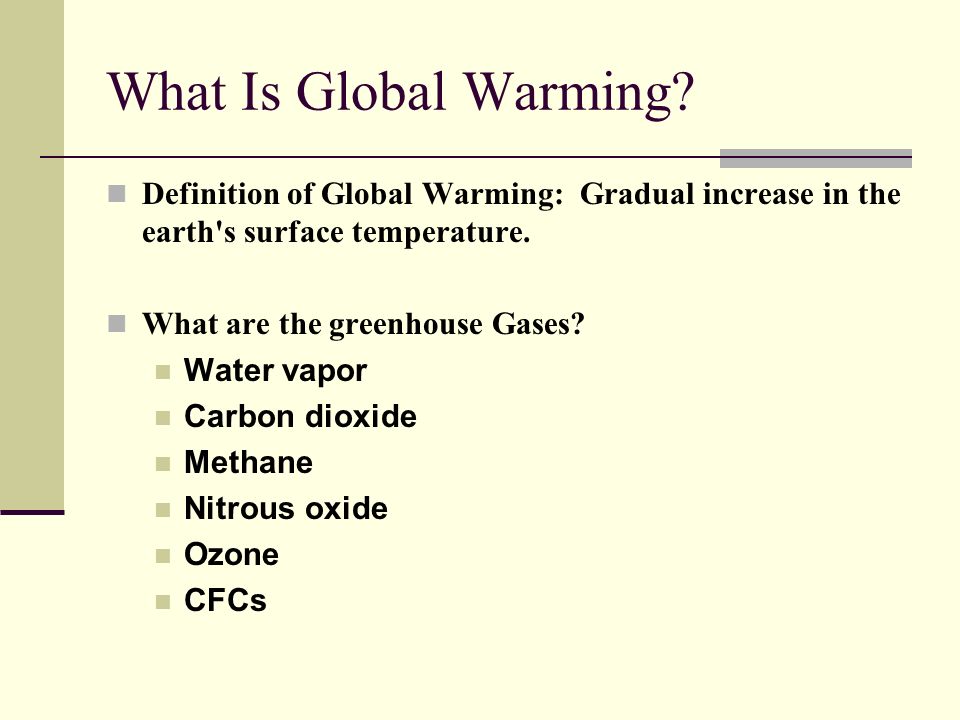 What Is Global Warming?

Definition of Global Warming: Gradual increase in the earth's surface temperature.

What are the greenhouse Gases?

Water vapor

Carbon dioxide

Methane

Nitrous oxide

Ozone

CFCs